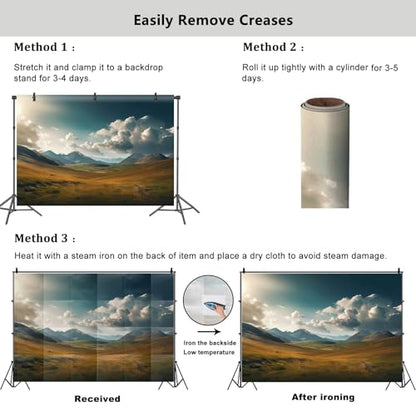 Easily Remove Creases

Method 1 :

Stretch it and clamp it to a backdrop stand for 3-4 days.

Method 2 :

Roll it up tightly with a cylinder for 3-5 days.

Method 3 :

Heat it with a steam iron on the back of item and place a dry cloth to avoid steam damage.

Iron the backside
Low temperature

Received

After ironing